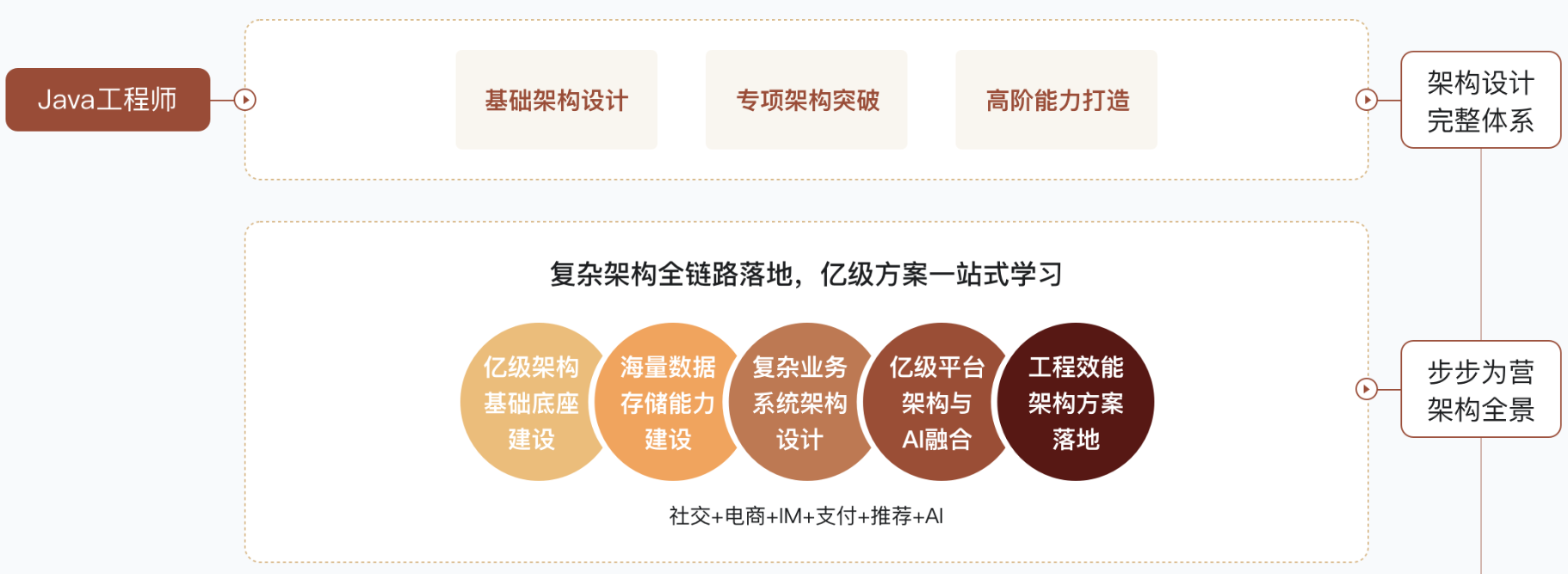 Java工程师

基础架构设计

专项架构突破

高阶能力打造

架构设计完整体系

复杂架构全链路落地，亿级方案一站式学习

亿级架构基础底座建设

海量数据存储能力建设

复杂业务系统架构设计

亿级平台架构与AI融合

工程效能架构方案落地

社交+电商+IM+支付+推荐+AI

步步为营架构全景